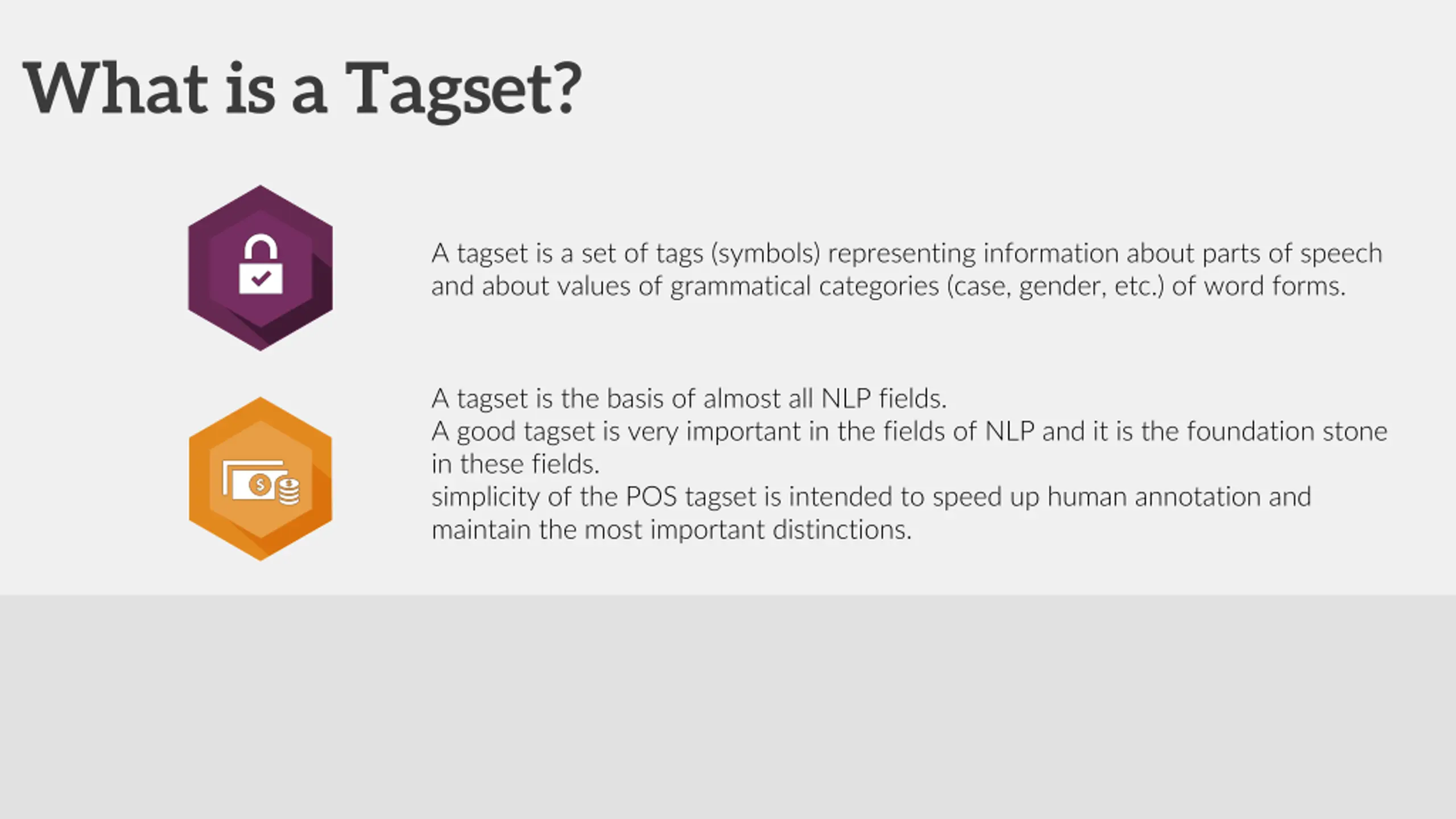 What is a Tagset?

A tagset is a set of tags (symbols) representing information about parts of speech and about values of grammatical categories (case, gender, etc.) of word forms.

A tagset is the basis of almost all NLP fields.
A good tagset is very important in the fields of NLP and it is the foundation stone in these fields.
simplicity of the POS tagset is intended to speed up human annotation and maintain the most important distinctions.